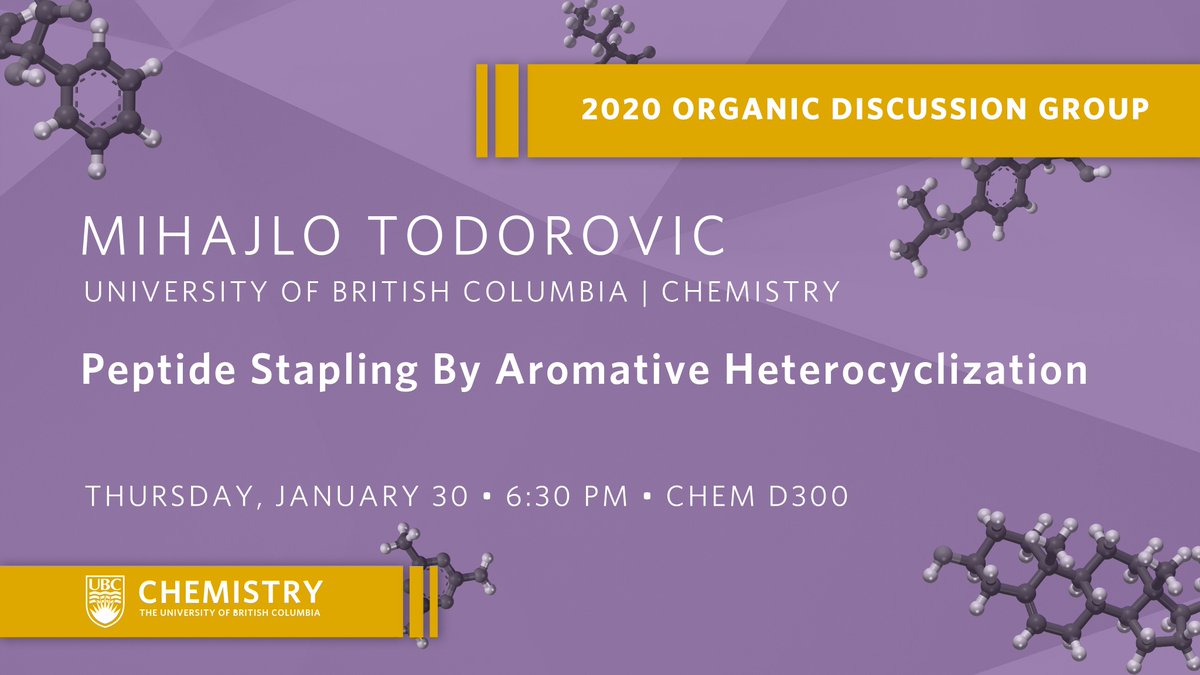 2020 ORGANIC DISCUSSION GROUP

MIHAJLO TODOROVIC

UNIVERSITY OF BRITISH COLUMBIA | CHEMISTRY

Peptide Stapling By Aromative Heterocyclization

THURSDAY, JANUARY 30 ▪ 6:30 PM ▪ CHEM D300

UBC CHEMISTRY
THE UNIVERSITY OF BRITISH COLUMBIA